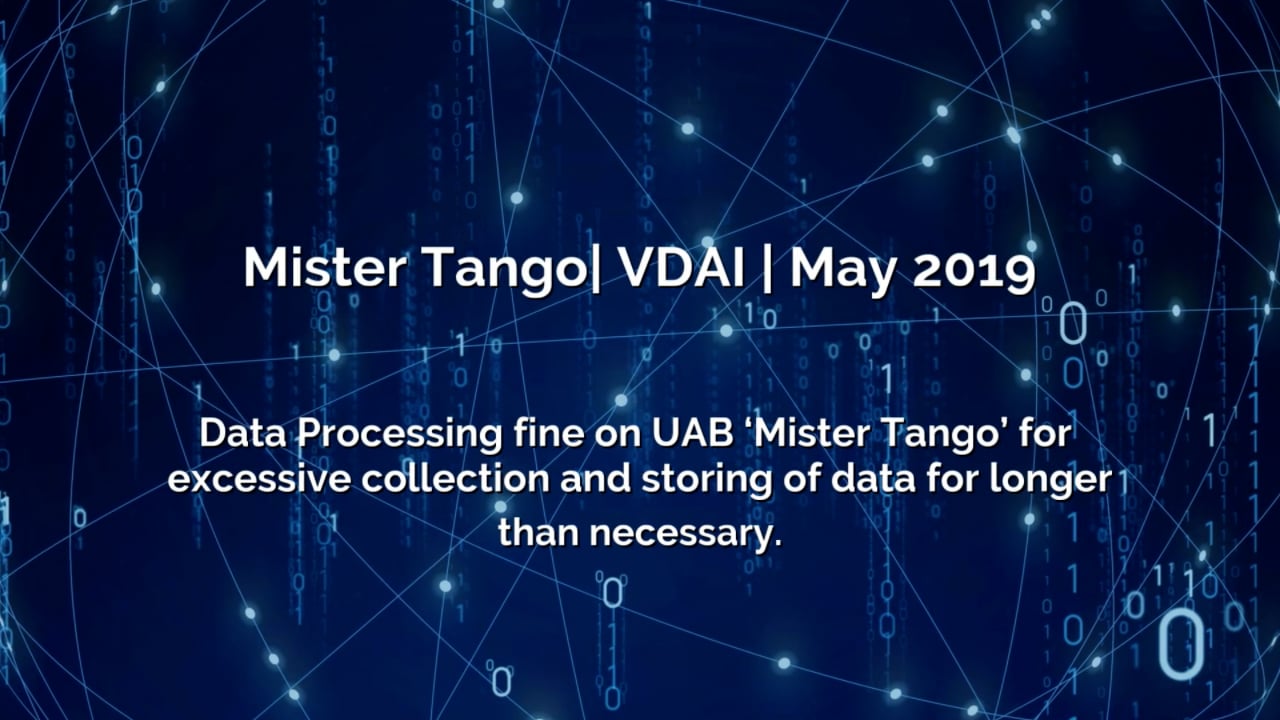 Mister Tango| VDAI | May 2019

Data Processing fine on UAB ‘Mister Tango’ for excessive collection and storing of data for longer than necessary.